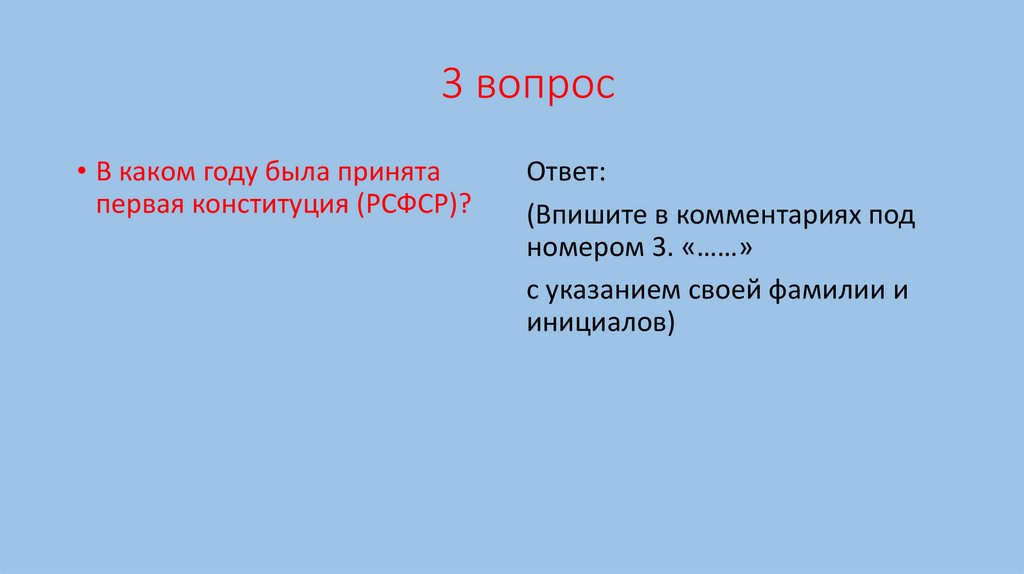 3 вопрос

• В каком году была принята первая конституция (РСФСР)?

Ответ:

(Впишите в комментариях под номером 3. «……»

с указанием своей фамилии и инициалов)